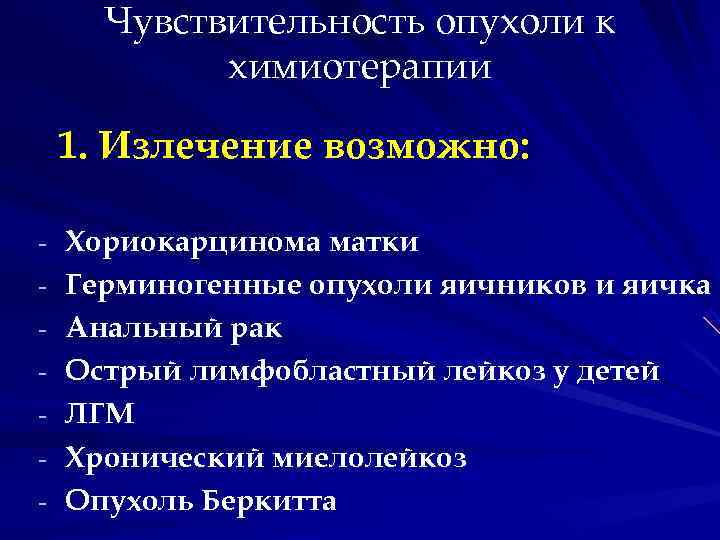 Чувствительность опухоли к химиотерапии

1. Излечение возможно:

- Хориокарцинома матки
- Герминогенные опухоли яичников и яичка
- Анальный рак
- Острый лимфобластный лейкоз у детей
- ЛГМ
- Хронический миелолейкоз
- Опухоль Беркитта